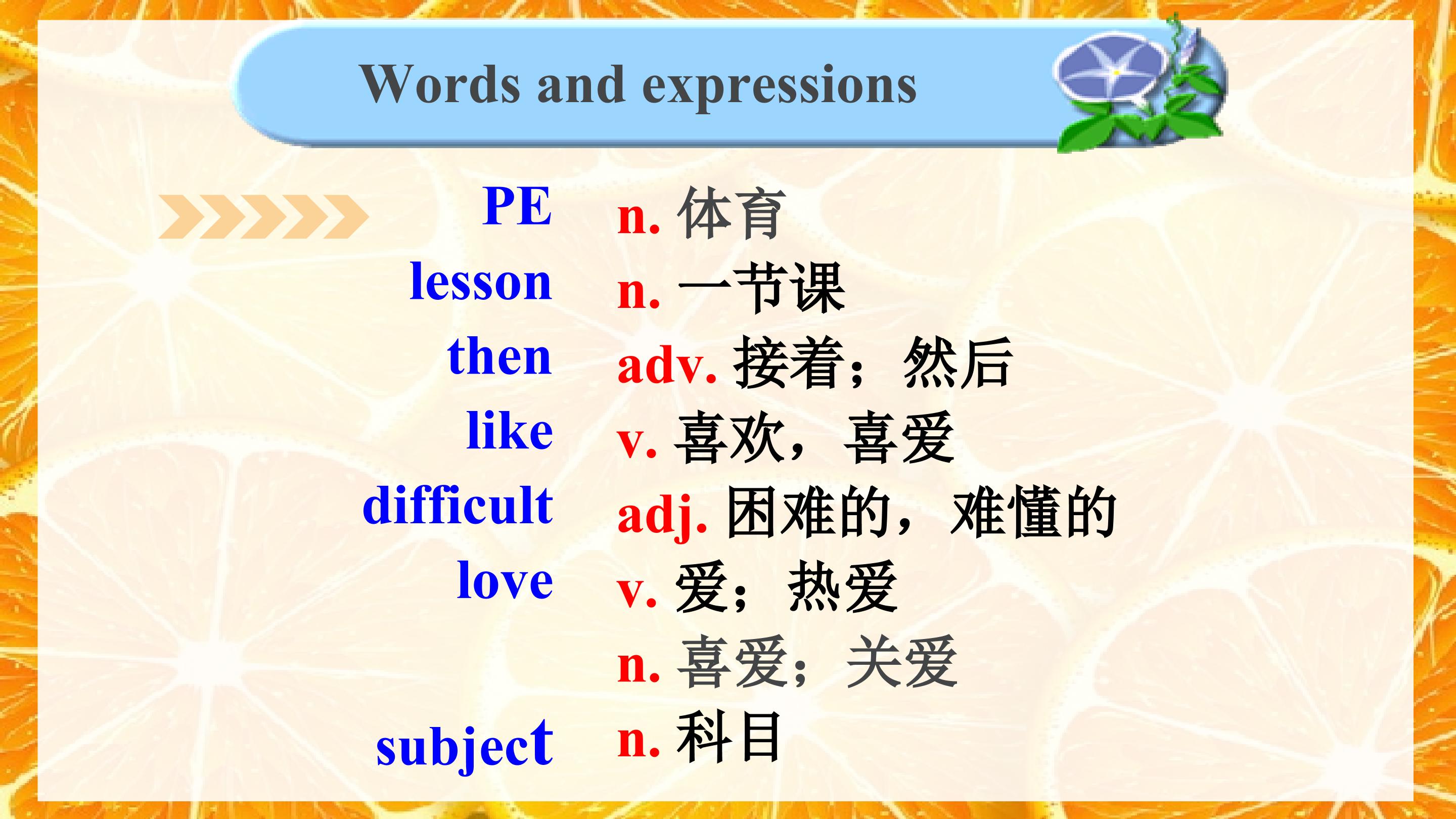 Words and expressions

PE n. 体育
lesson n. 一节课
then adv. 接着；然后
like v. 喜欢，喜爱
difficult adj. 困难的，难懂的
love v. 爱；热爱
n. 喜爱；关爱
subject n. 科目